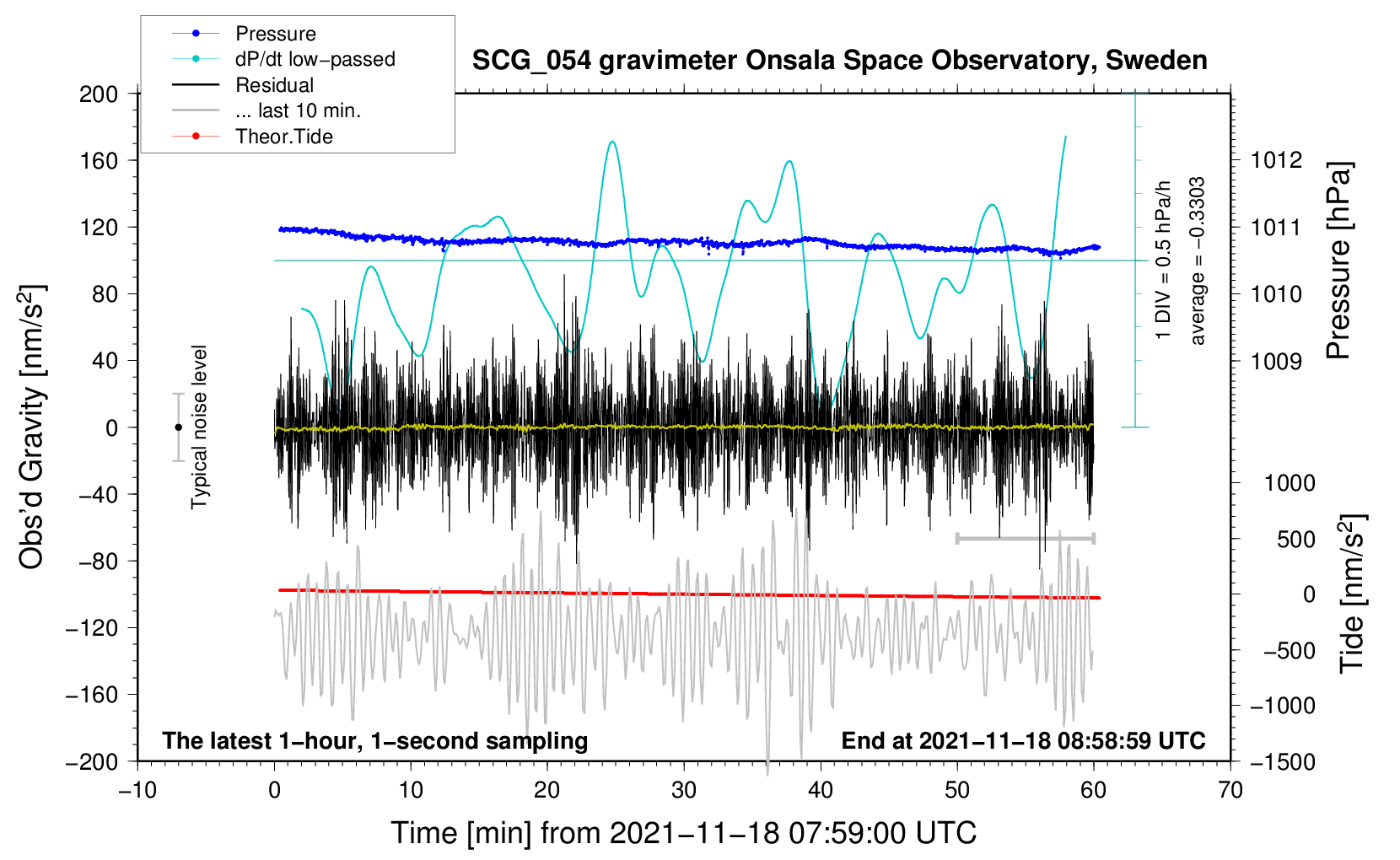 Pressure
dP/dt low−passed
Residual
... last 10 min.
Theor.Tide

SCG_054 gravimeter Onsala Space Observatory, Sweden

200
160
120
80
40
0
−40
−80
−120
−160
−200

Obs'd Gravity [$nm/s^2$]

Typical noise level

1 DIV = 0.5 hPa/h
average = −0.3303

1012
1011
1010
1009

Pressure [hPa]

1000
500
0
−500
−1000
−1500

Tide [$nm/s^2$]

The latest 1−hour, 1−second sampling
End at 2021−11−18 08:58:59 UTC

−10
0
10
20
30
40
50
60
70

Time [min] from 2021−11−18 07:59:00 UTC